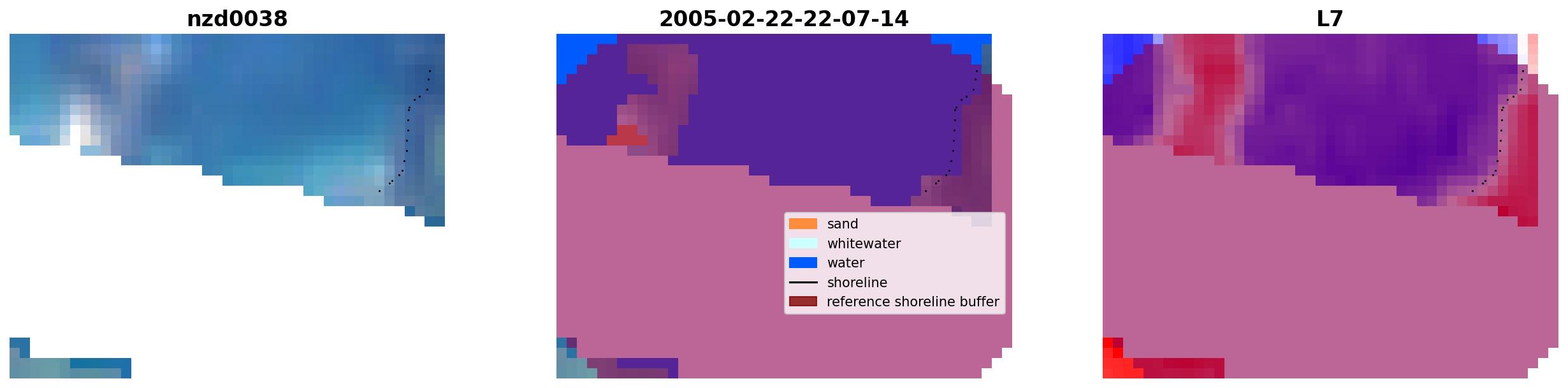 nzd0038

2005-02-22-22-07-14

L7

sand
whitewater
water
shoreline
reference shoreline buffer